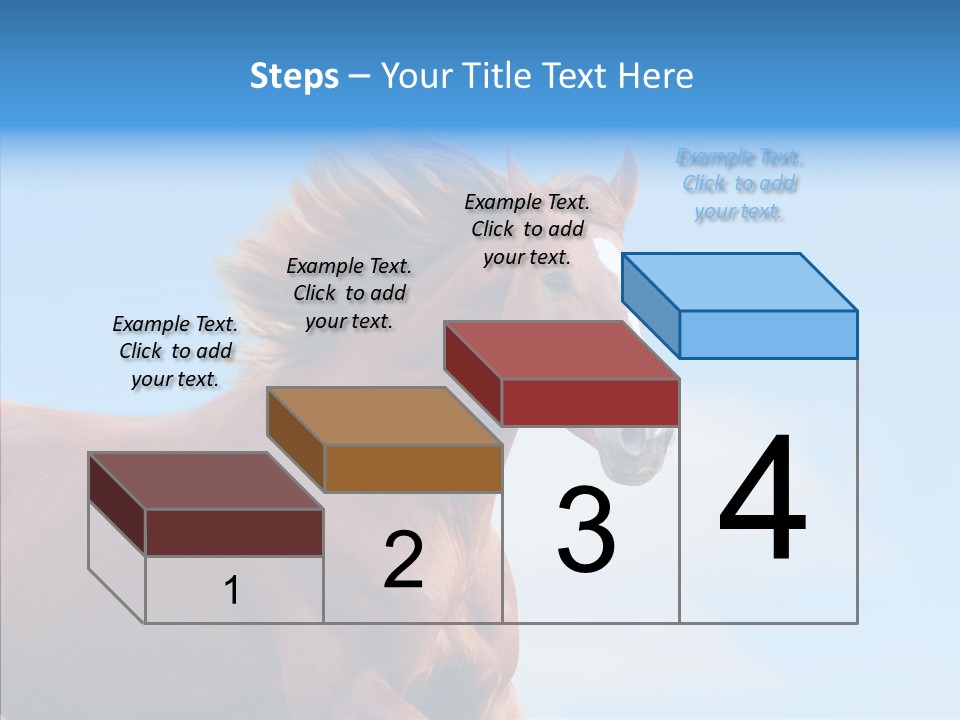 Steps – Your Title Text Here

Example Text. Click to add your text.

Example Text. Click to add your text.

Example Text. Click to add your text.

Example Text. Click to add your text.

1

2

3

4